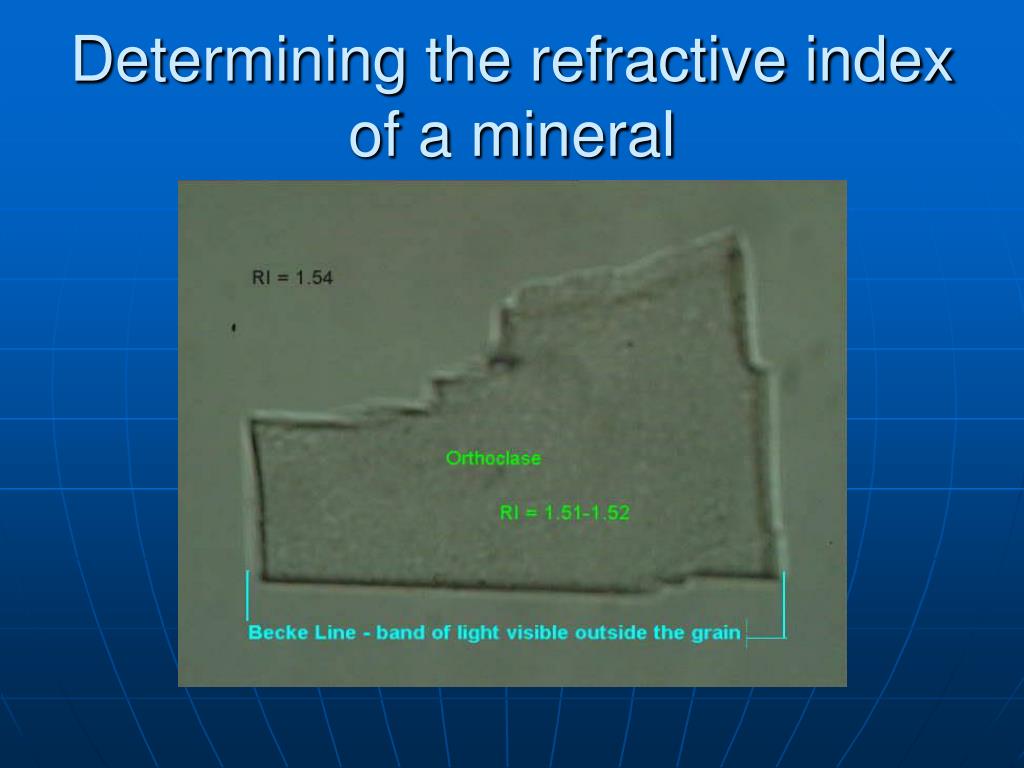 Determining the refractive index of a mineral

RI = 1.54

Orthoclase

RI = 1.51-1.52

Becke Line - band of light visible outside the grain